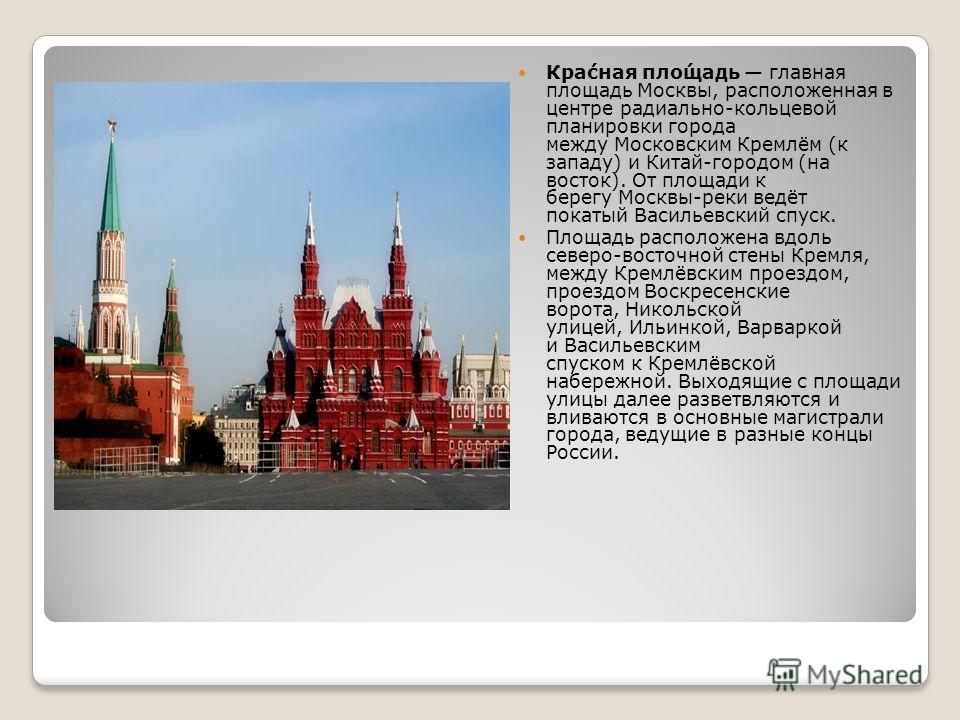 Кра́сная пло́щадь — главная площадь Москвы, расположенная в центре радиально-кольцевой планировки города между Московским Кремлём (к западу) и Китай-городом (на восток). От площади к берегу Москвы-реки ведёт покатый Васильевский спуск.

Площадь расположена вдоль северо-восточной стены Кремля, между Кремлёвским проездом, проездом Воскресенские ворота, Никольской улицей, Ильинкой, Варваркой и Васильевским спуском к Кремлёвской набережной. Выходящие с площади улицы далее разветвляются и вливаются в основные магистрали города, ведущие в разные концы России.

MyShared